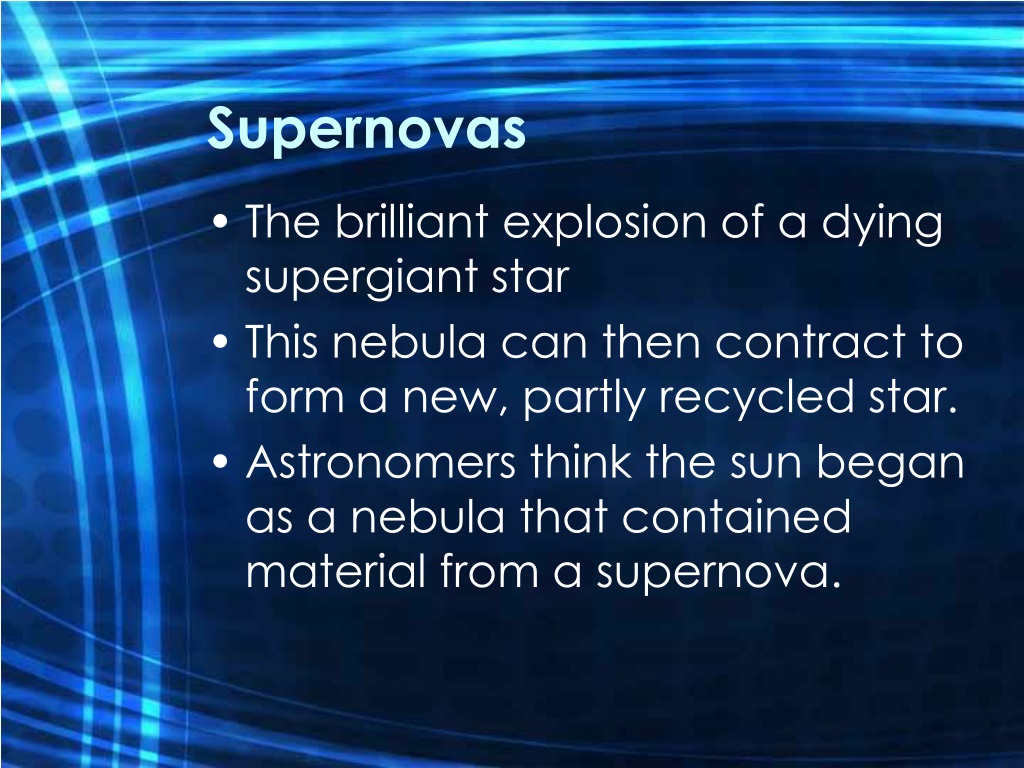 Supernovas

• The brilliant explosion of a dying supergiant star
• This nebula can then contract to form a new, partly recycled star.
• Astronomers think the sun began as a nebula that contained material from a supernova.